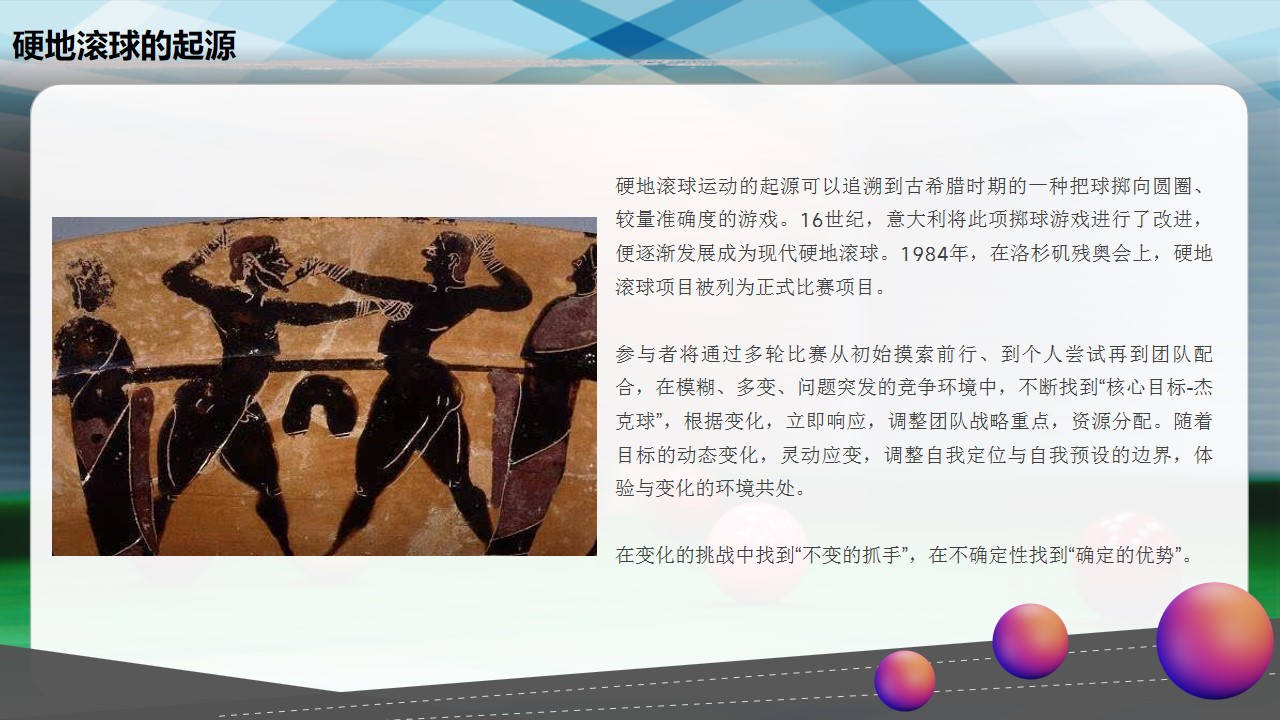 硬地滚球的起源

硬地滚球运动的起源可以追溯到古希腊时期的一种把球掷向圆圈、较量准确度的游戏。16世纪，意大利将此项掷球游戏进行了改进，便逐渐发展成为现代硬地滚球。1984年，在洛杉矶残奥会上，硬地滚球项目被列为正式比赛项目。

参与者将通过多轮比赛从初始摸索前行、到个人尝试再到团队配合，在模糊、多变、问题突发的竞争环境中，不断找到“核心目标-杰克球”，根据变化，立即响应，调整团队战略重点，资源分配。随着目标的动态变化，灵动应变，调整自我定位与自我预设的边界，体验与变化的环境共处。

在变化的挑战中找到“不变的抓手”，在不确定性找到“确定的优势”。